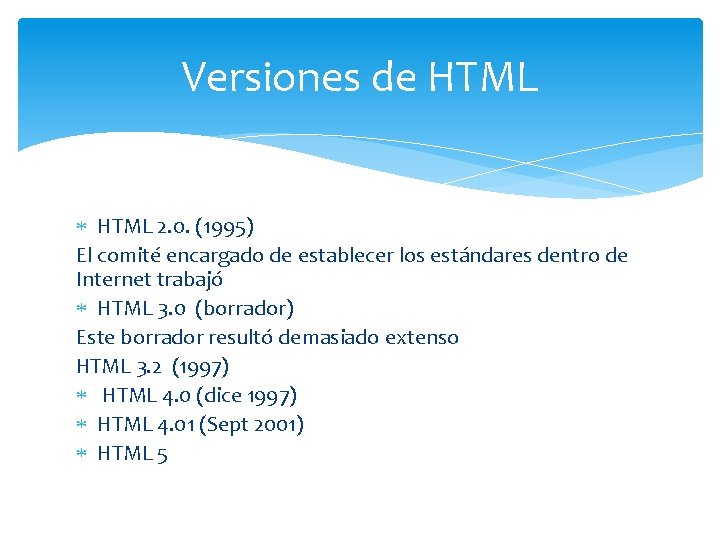 Versiones de HTML

* HTML 2.0. (1995)
El comité encargado de establecer los estándares dentro de Internet trabajó
* HTML 3.0 (borrador)
Este borrador resultó demasiado extenso
HTML 3.2 (1997)
* HTML 4.0 (dice 1997)
* HTML 4.01 (Sept 2001)
* HTML 5